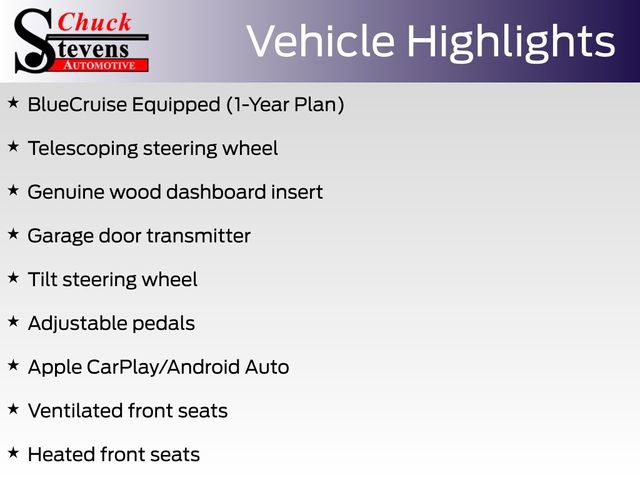 Chuck Stevens AUTOMOTIVE

Vehicle Highlights

★ BlueCruise Equipped (1-Year Plan)

★ Telescoping steering wheel

★ Genuine wood dashboard insert

★ Garage door transmitter

★ Tilt steering wheel

★ Adjustable pedals

★ Apple CarPlay/Android Auto

★ Ventilated front seats

★ Heated front seats